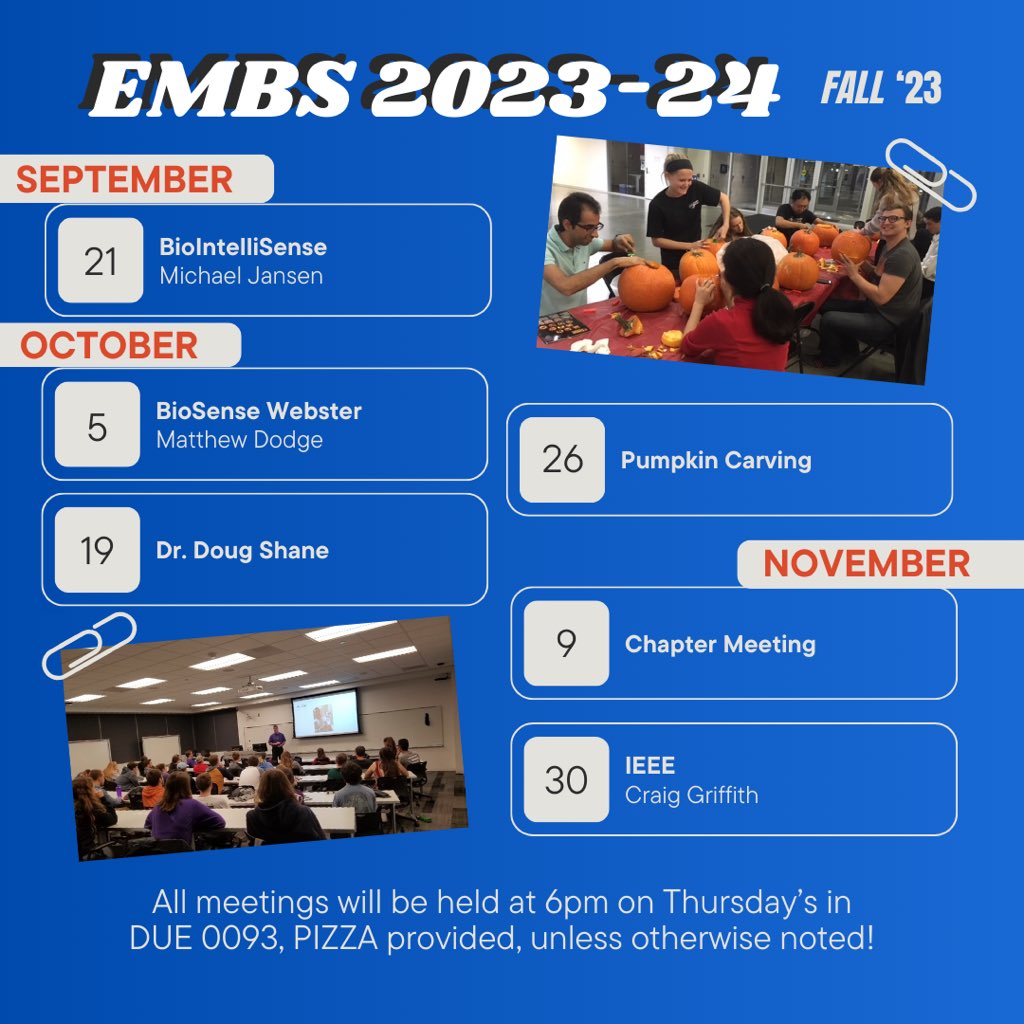 EMBS 2023-24

FALL '23

SEPTEMBER

21 BioIntelliSense
Michael Jansen

OCTOBER

5 BioSense Webster
Matthew Dodge

19 Dr. Doug Shane

26 Pumpkin Carving

NOVEMBER

9 Chapter Meeting

30 IEEE
Craig Griffith

All meetings will be held at 6pm on Thursday's in DUE 0093, PIZZA provided, unless otherwise noted!